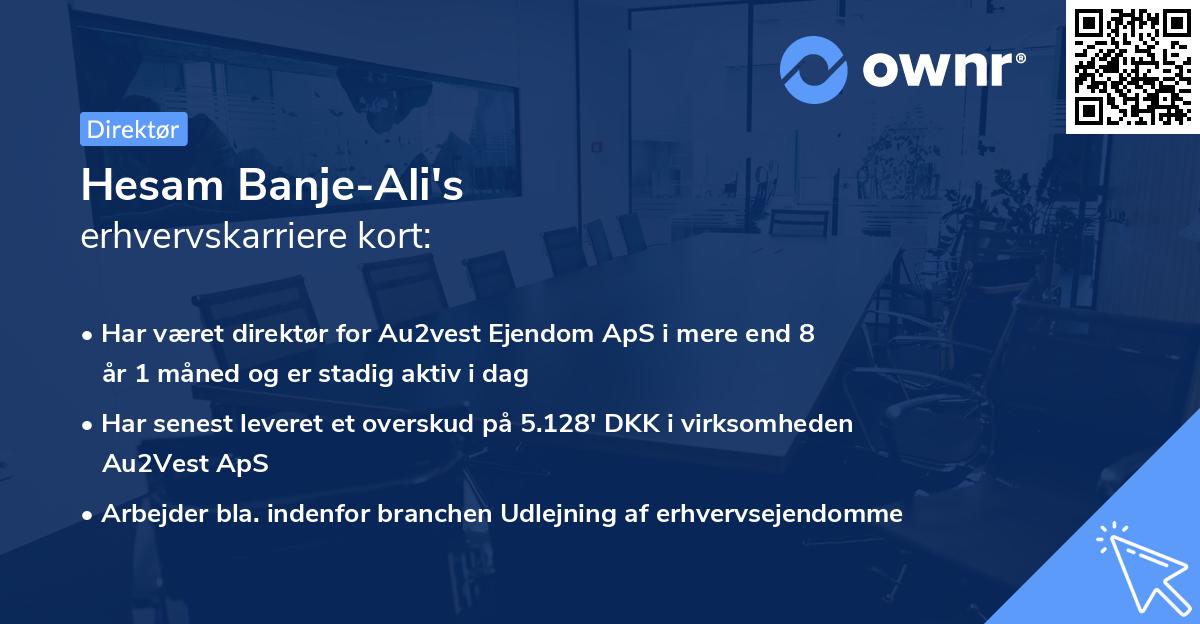 ownr®

Direktør

Hesam Banje-Ali's
erhvervskarriere kort:

• Har været direktør for Au2vest Ejendom ApS i mere end 8 år 1 måned og er stadig aktiv i dag

• Har senest leveret et overskud på 5.128' DKK i virksomheden Au2Vest ApS

• Arbejder bla. indenfor branchen Udlejning af erhvervsejendomme